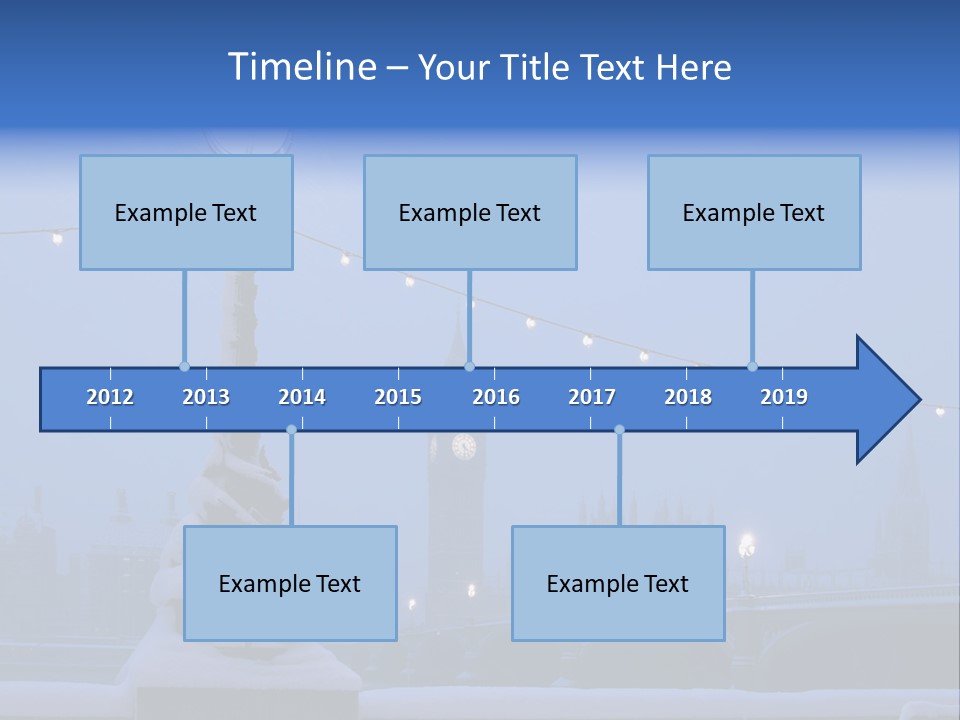 Timeline – Your Title Text Here

Example Text

Example Text

Example Text

2012 2013 2014 2015 2016 2017 2018 2019

Example Text

Example Text